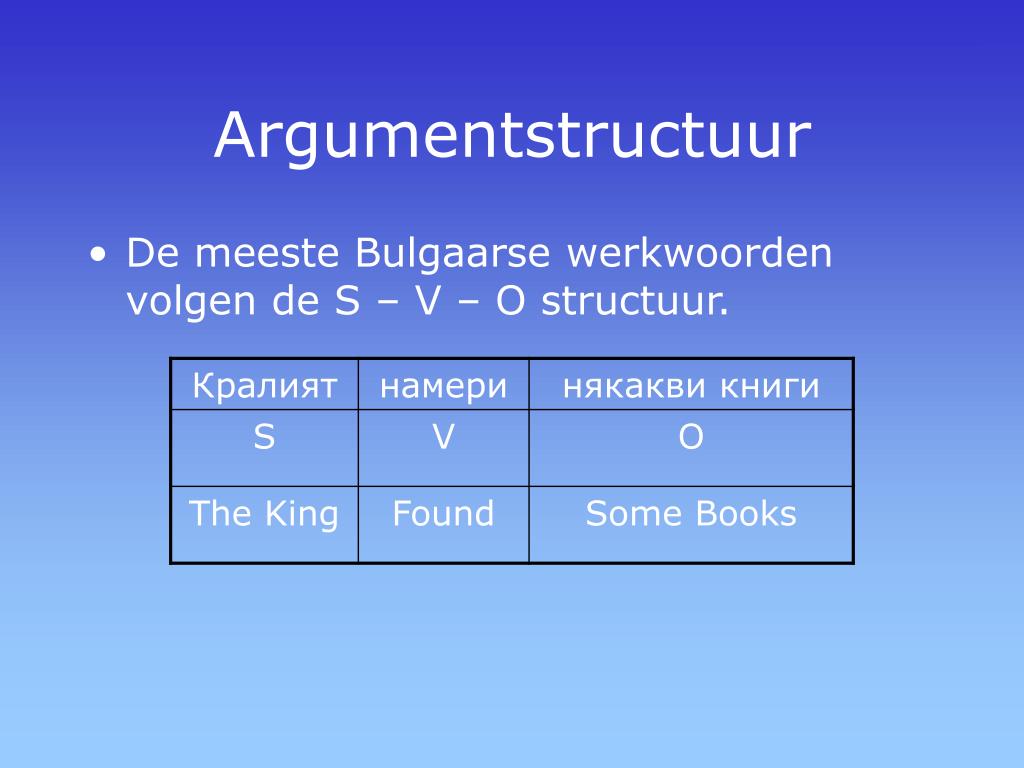 Argumentstructuur

• De meeste Bulgaarse werkwoorden volgen de S – V – O structuur.

| Кралият | намери | някакви книги |
|---|---|---|
| S | V | O |
| The King | Found | Some Books |